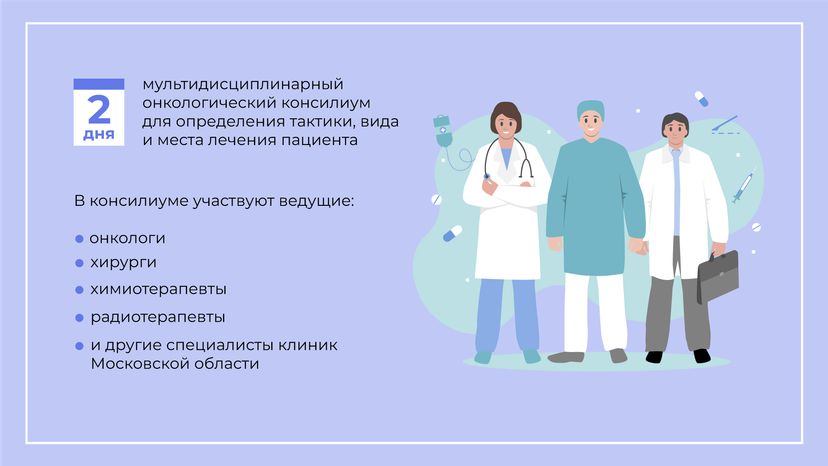 2
дня

мультидисциплинарный онкологический консилиум для определения тактики, вида и места лечения пациента

В консилиуме участвуют ведущие:

• онкологи
• хирурги
• химиотерапевты
• радиотерапевты
• и другие специалисты клиник Московской области